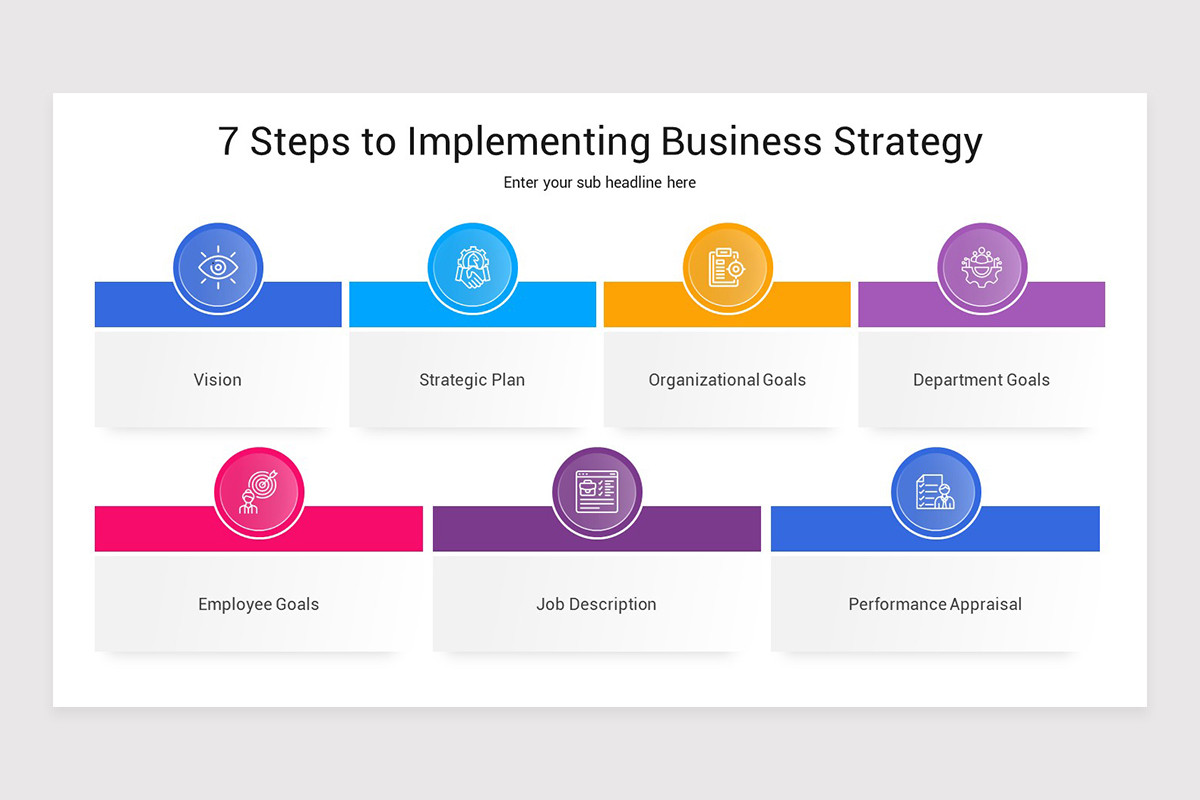 7 Steps to Implementing Business Strategy

Enter your sub headline here

Vision

Strategic Plan

Organizational Goals

Department Goals

Employee Goals

Job Description

Performance Appraisal